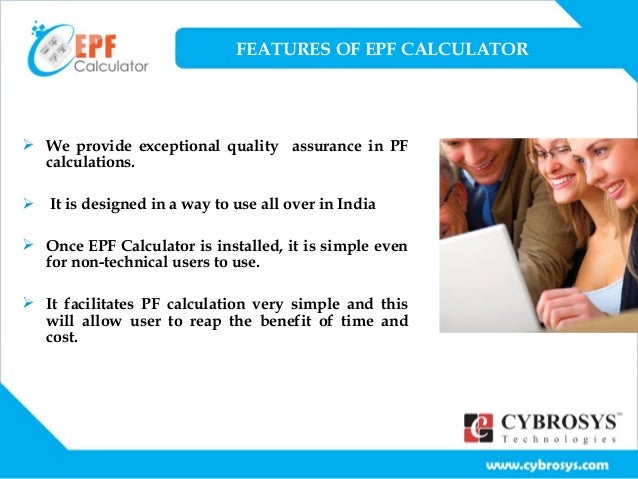 EPF Calculator

FEATURES OF EPF CALCULATOR

➢ We provide exceptional quality assurance in PF calculations.

➢ It is designed in a way to use all over in India

➢ Once EPF Calculator is installed, it is simple even for non-technical users to use.

➢ It facilitates PF calculation very simple and this will allow user to reap the benefit of time and cost.

CYBROSYS™ Technologies

www.cybrosys.com